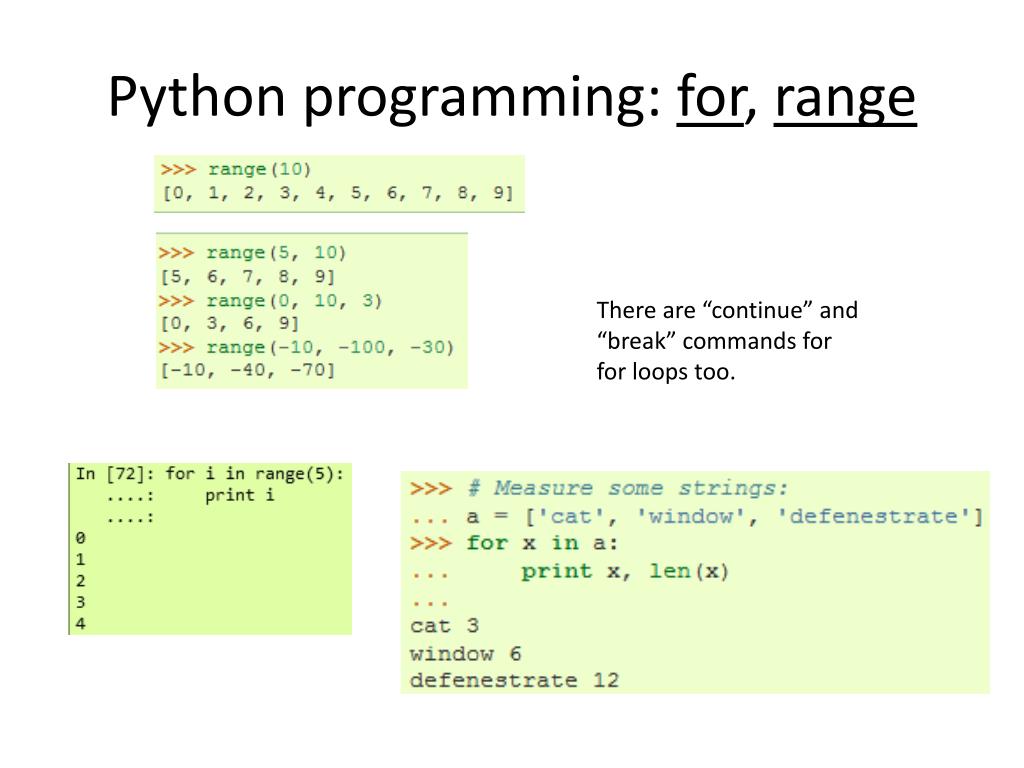 Python programming: for, range

>>> range(10)
[0, 1, 2, 3, 4, 5, 6, 7, 8, 9]

>>> range(5, 10)
[5, 6, 7, 8, 9]
>>> range(0, 10, 3)
[0, 3, 6, 9]
>>> range(-10, -100, -30)
[-10, -40, -70]

There are “continue” and “break” commands for for loops too.

In [72]: for i in range(5):
   ....:     print i
   ....:
0
1
2
3
4

>>> # Measure some strings:
... a = ['cat', 'window', 'defenestrate']
>>> for x in a:
...     print x, len(x)
...
cat 3
window 6
defenestrate 12